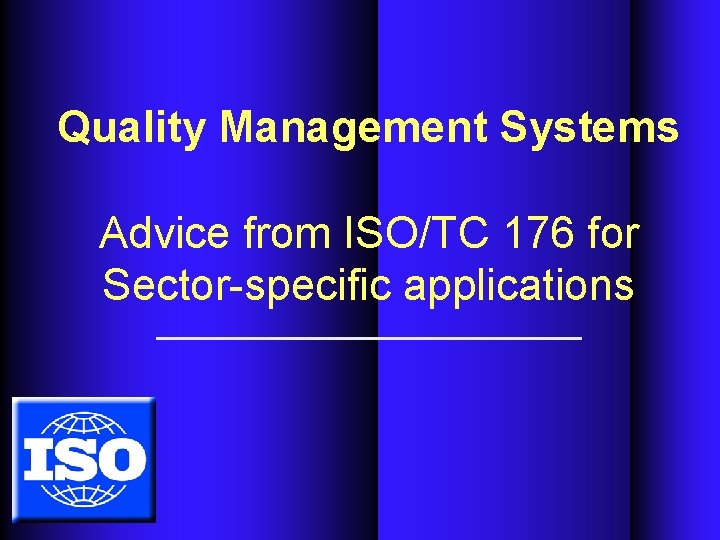 Quality Management Systems

Advice from ISO/TC 176 for Sector-specific applications

ISO